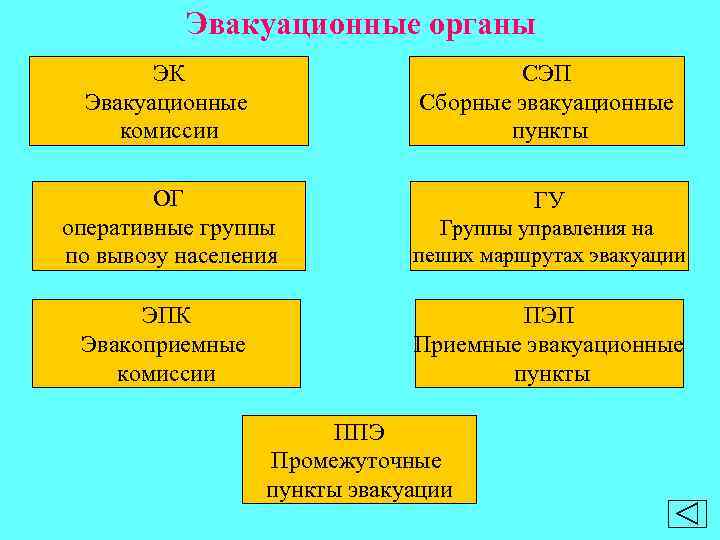 Эвакуационные органы

ЭК
Эвакуационные комиссии

СЭП
Сборные эвакуационные пункты

ОГ
оперативные группы по вывозу населения

ГУ
Группы управления на пеших маршрутах эвакуации

ЭПК
Эвакоприемные комиссии

ПЭП
Приемные эвакуационные пункты

ППЭ
Промежуточные пункты эвакуации